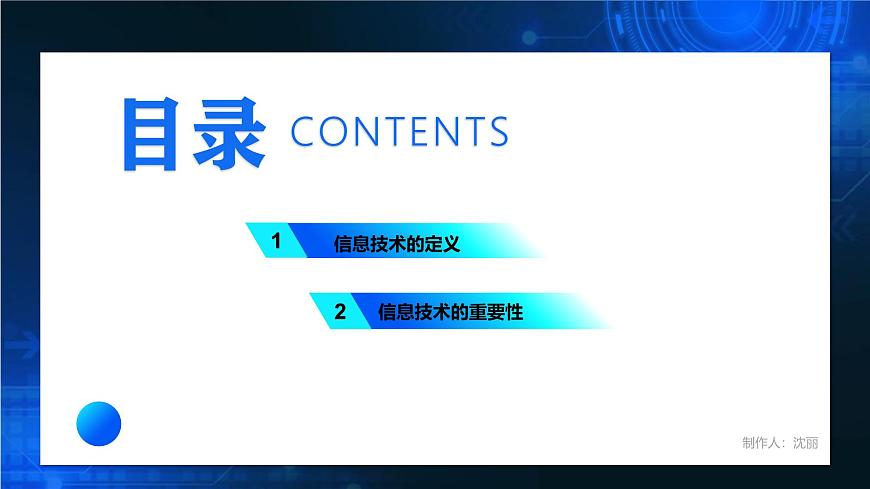 目录 CONTENTS

1 信息技术的定义

2 信息技术的重要性

制作人：沈丽